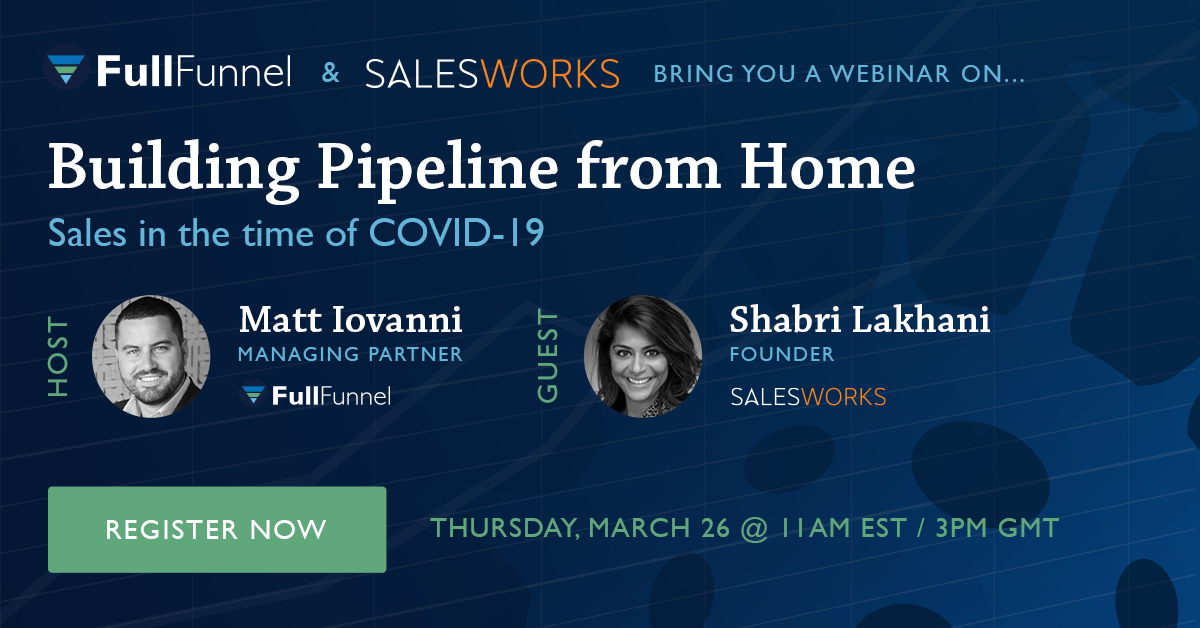 FullFunnel & SALESWORKS BRING YOU A WEBINAR ON...

Building Pipeline from Home

Sales in the time of COVID-19

HOST

Matt Iovanni
MANAGING PARTNER
FullFunnel

GUEST

Shabri Lakhani
FOUNDER
SALESWORKS

REGISTER NOW

THURSDAY, MARCH 26 @ 11AM EST / 3PM GMT